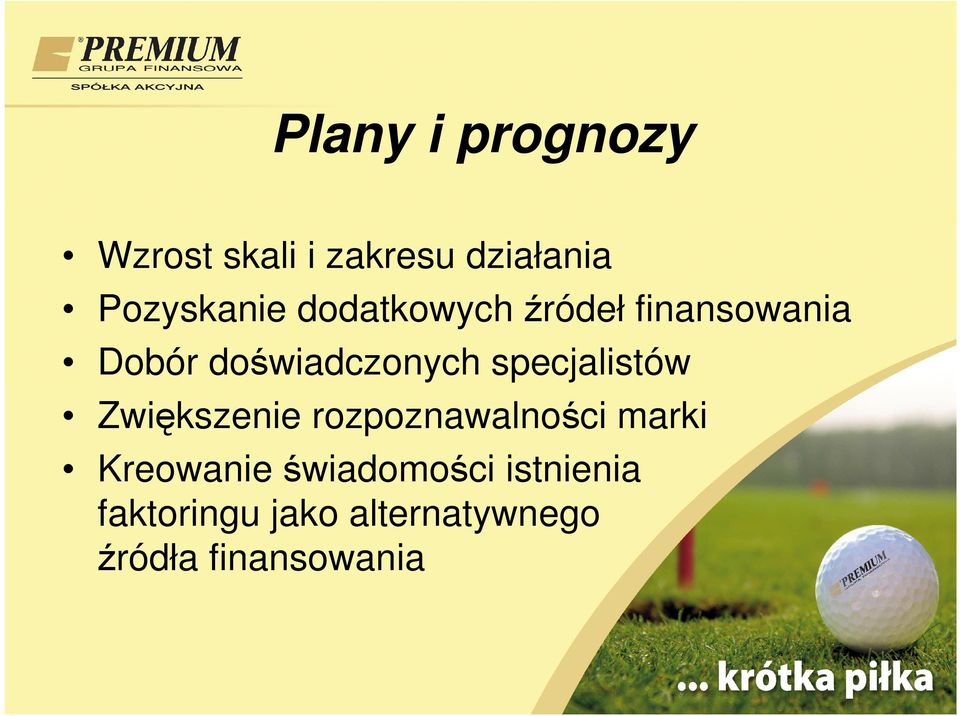 PREMIUM
GRUPA FINANSOWA
SPÓŁKA AKCYJNA

Plany i prognozy

• Wzrost skali i zakresu działania
• Pozyskanie dodatkowych źródeł finansowania
• Dobór doświadczonych specjalistów
• Zwiększenie rozpoznawalności marki
• Kreowanie świadomości istnienia faktoringu jako alternatywnego źródła finansowania

PREMIUM

... krótka piłka